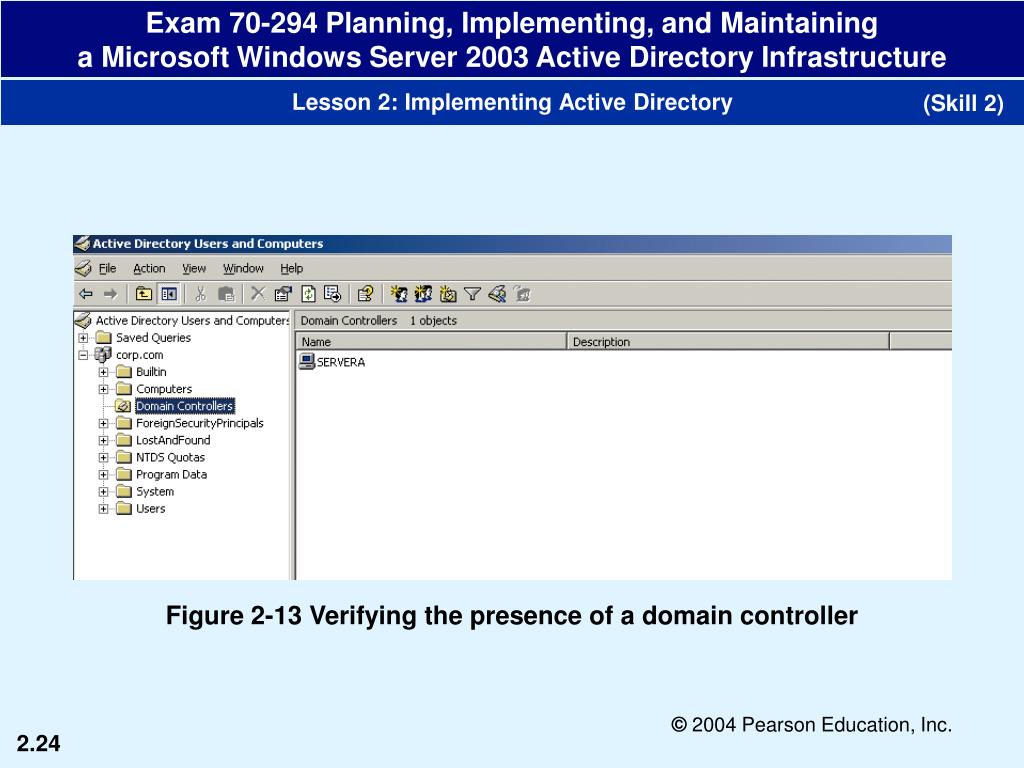 Exam 70-294 Planning, Implementing, and Maintaining a Microsoft Windows Server 2003 Active Directory Infrastructure

Lesson 2: Implementing Active Directory

(Skill 2)

Active Directory Users and Computers

File Action View Window Help

Active Directory Users and Computers

Saved Queries

corp.com

Builtin

Computers

Domain Controllers

ForeignSecurityPrincipals

LostAndFound

NTDS Quotas

Program Data

System

Users

Domain Controllers 1 objects

| Name | Description |
|---|---|
| SERVERA | |

Figure 2-13 Verifying the presence of a domain controller

© 2004 Pearson Education, Inc.

2.24